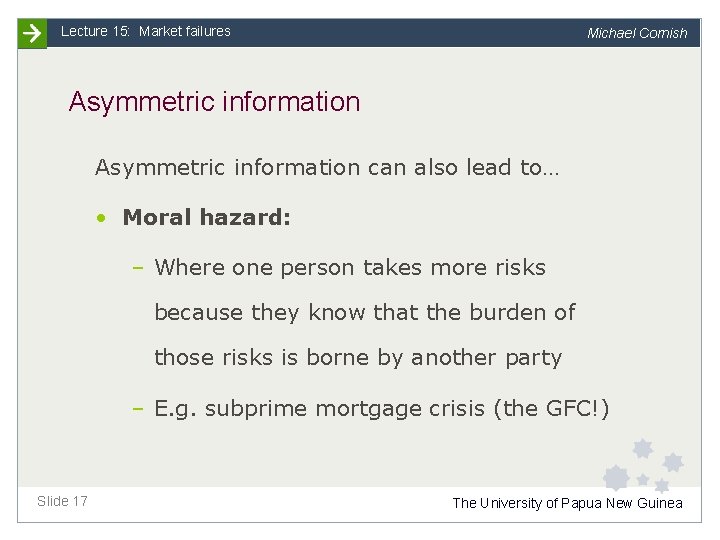 Lecture 15: Market failures

Michael Cornish

Asymmetric information

Asymmetric information can also lead to…

• **Moral hazard:**

– Where one person takes more risks because they know that the burden of those risks is borne by another party

– E.g. subprime mortgage crisis (the GFC!)

Slide 17

The University of Papua New Guinea